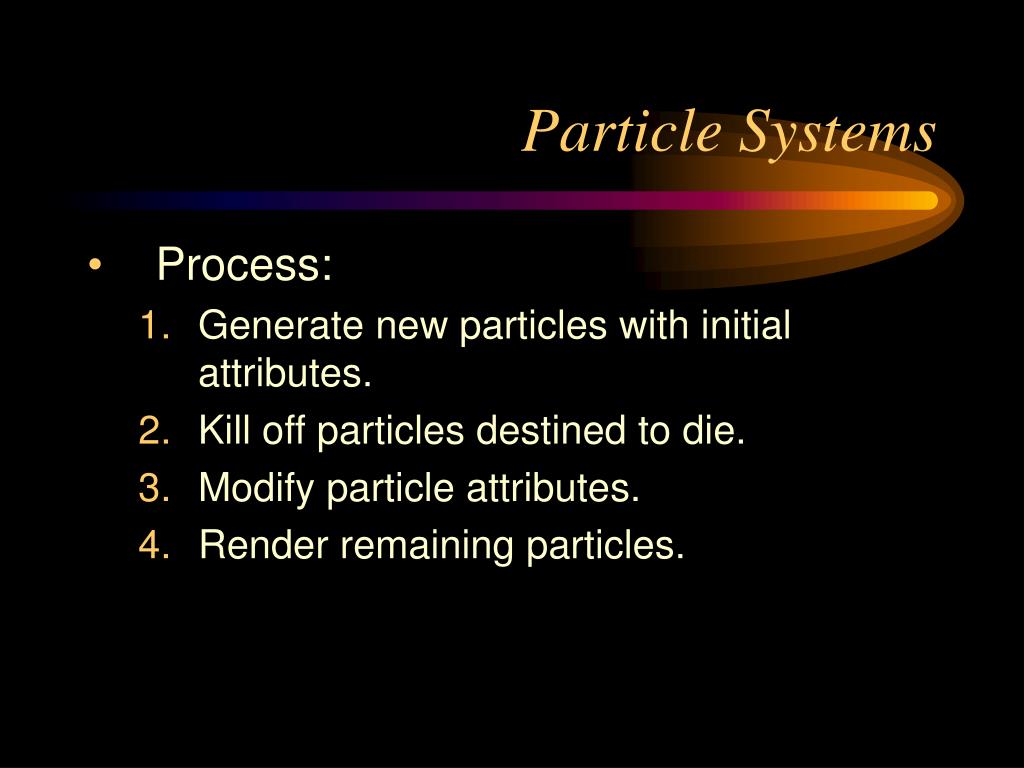 Particle Systems

• Process:
1. Generate new particles with initial attributes.
2. Kill off particles destined to die.
3. Modify particle attributes.
4. Render remaining particles.